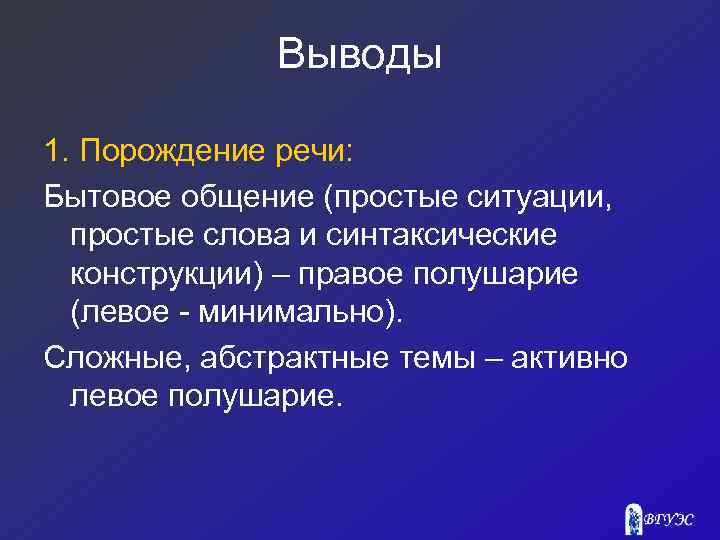 Выводы

1. Порождение речи:

Бытовое общение (простые ситуации, простые слова и синтаксические конструкции) – правое полушарие (левое - минимально).

Сложные, абстрактные темы – активно левое полушарие.

ВГУЭС